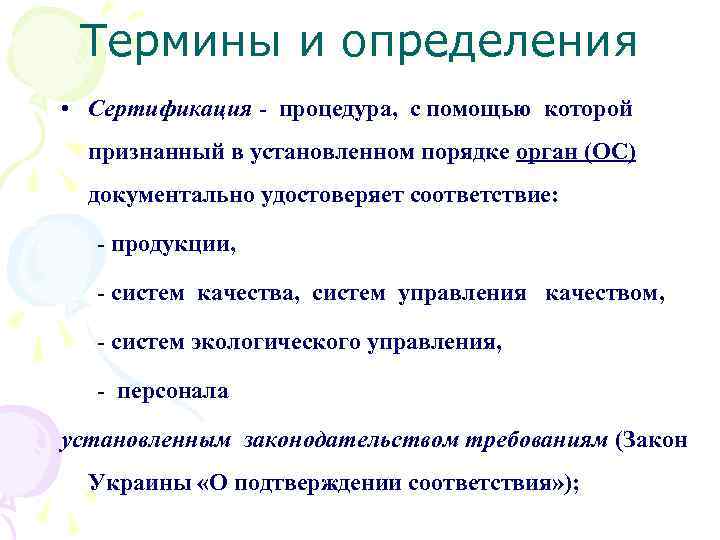 Термины и определения

• Сертификация - процедура, с помощью которой признанный в установленном порядке орган (ОС) документально удостоверяет соответствие:

- продукции,

- систем качества, систем управления качеством,

- систем экологического управления,

- персонала

установленным законодательством требованиям (Закон Украины «О подтверждении соответствия»);